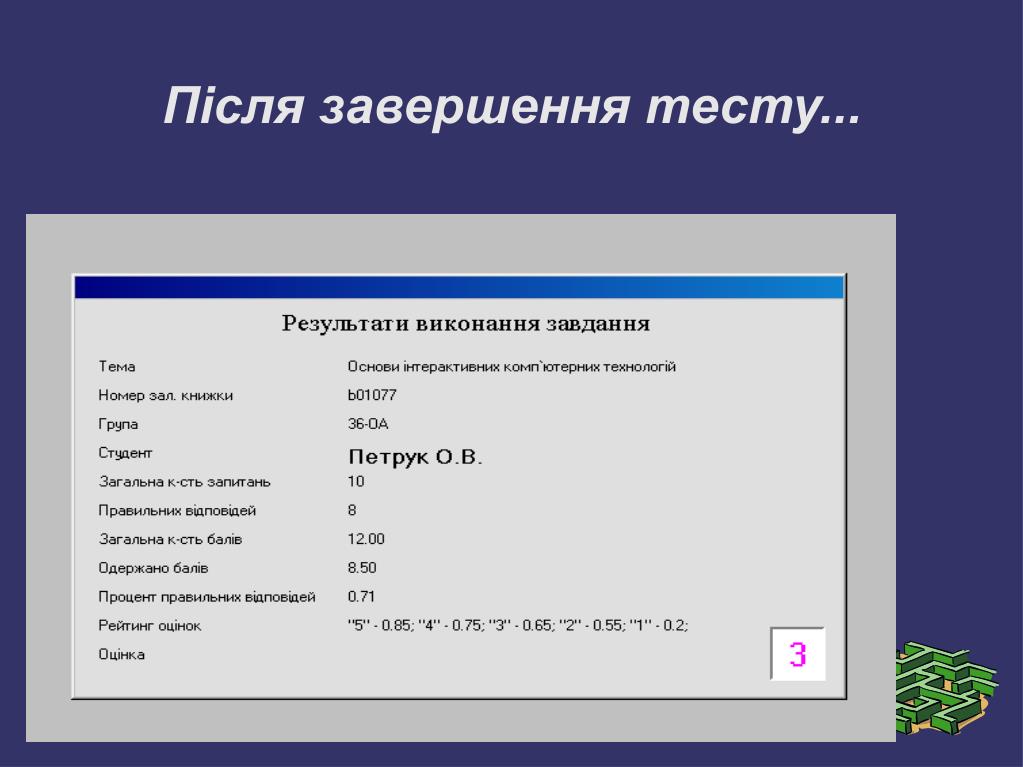 Після завершення тесту...

Результати виконання завдання

| | |
|---|---|
| Тема | Основи інтерактивних комп`ютерних технологій |
| Номер зал. книжки | b01077 |
| Група | 36-ОА |
| Студент | Петрук О.В. |
| Загальна к-сть запитань | 10 |
| Правильних відповідей | 8 |
| Загальна к-сть балів | 12.00 |
| Одержано балів | 8.50 |
| Процент правильних відповідей | 0.71 |
| Рейтинг оцінок | "5" - 0.85; "4" - 0.75; "3" - 0.65; "2" - 0.55; "1" - 0.2; |
| Оцінка | 3 |